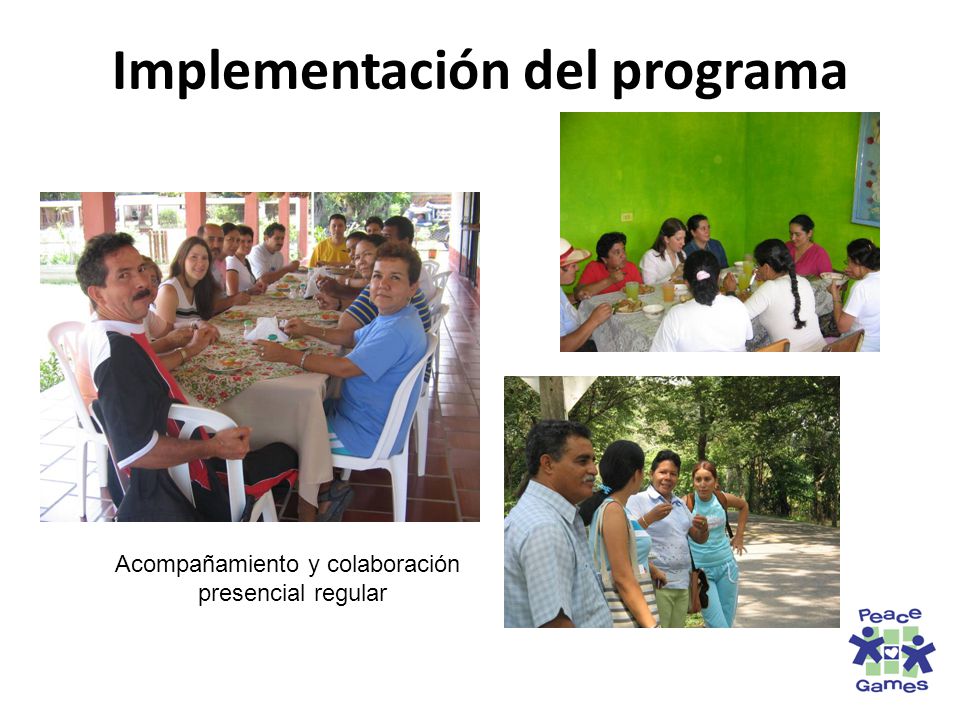 Implementación del programa

Acompañamiento y colaboración presencial regular

Peace Games